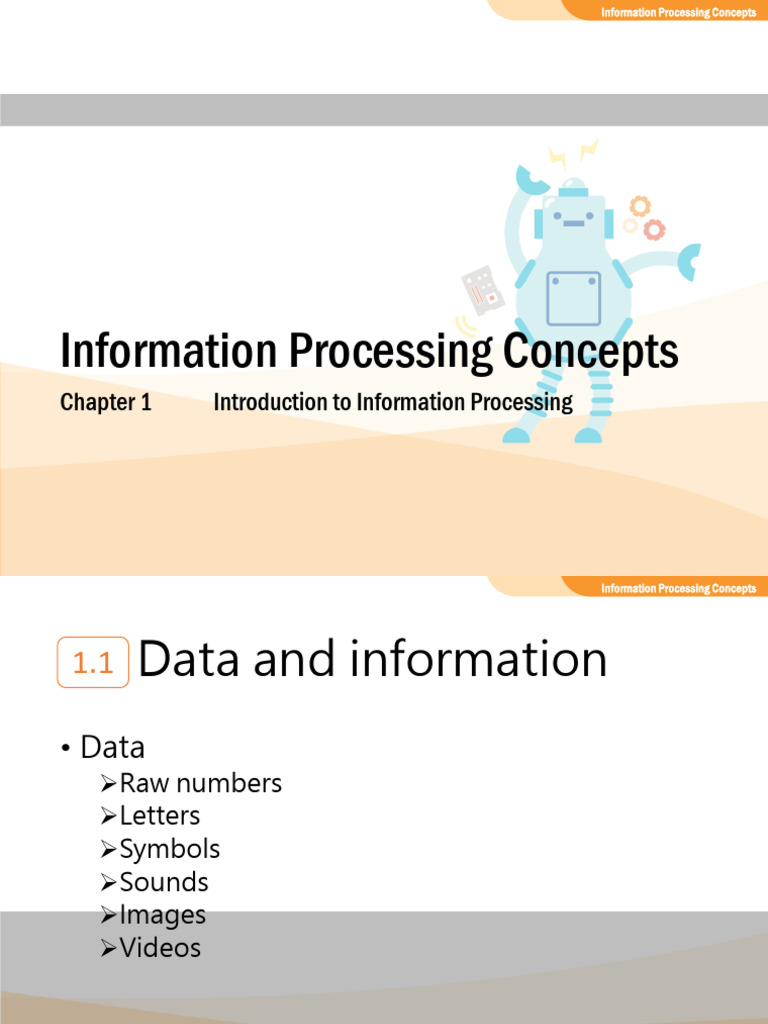 Information Processing Concepts

Information Processing Concepts

Chapter 1 Introduction to Information Processing

Information Processing Concepts

1.1 Data and information

• Data
➢Raw numbers
➢Letters
➢Symbols
➢Sounds
➢Images
➢Videos